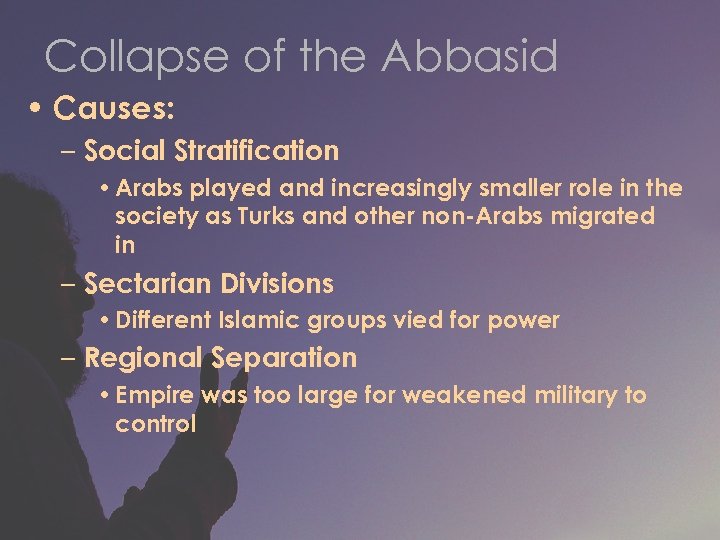 Collapse of the Abbasid

• Causes:
– Social Stratification
• Arabs played and increasingly smaller role in the society as Turks and other non-Arabs migrated in
– Sectarian Divisions
• Different Islamic groups vied for power
– Regional Separation
• Empire was too large for weakened military to control